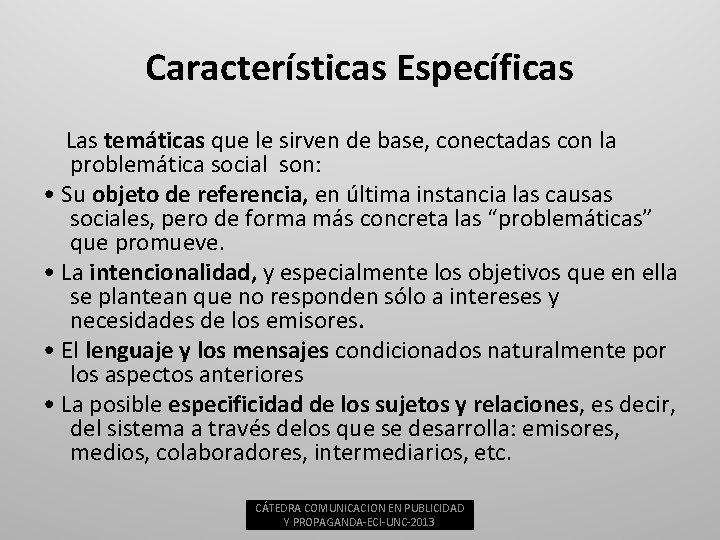 Características Específicas

Las temáticas que le sirven de base, conectadas con la problemática social son:

• Su objeto de referencia, en última instancia las causas sociales, pero de forma más concreta las “problemáticas” que promueve.
• La intencionalidad, y especialmente los objetivos que en ella se plantean que no responden sólo a intereses y necesidades de los emisores.
• El lenguaje y los mensajes condicionados naturalmente por los aspectos anteriores
• La posible especificidad de los sujetos y relaciones, es decir, del sistema a través delos que se desarrolla: emisores, medios, colaboradores, intermediarios, etc.

CÁTEDRA COMUNICACION EN PUBLICIDAD Y PROPAGANDA-ECI-UNC-2013